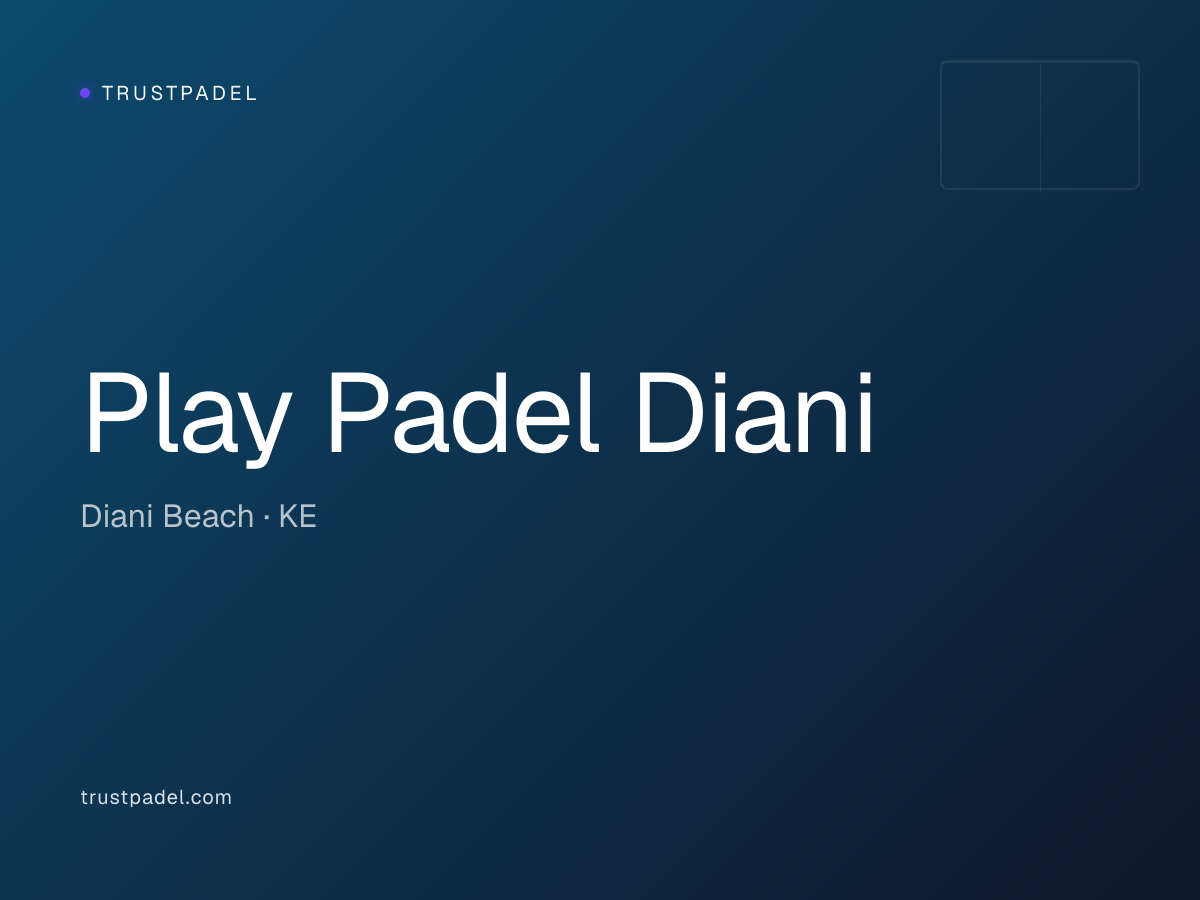 TRUSTPADEL

Play Padel Diani

Diani Beach · KE

trustpadel.com